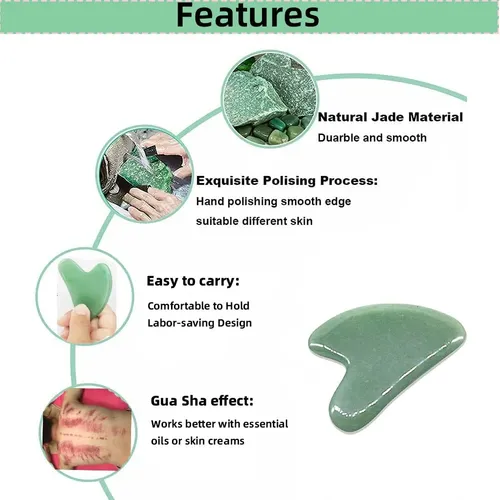 Features

Natural Jade Material
Duarble and smooth

Exquisite Polising Process:
Hand polishing smooth edge
suitable different skin

Easy to carry:
Comfortable to Hold
Labor-saving Design

Gua Sha effect:
Works better with essential
oils or skin creams